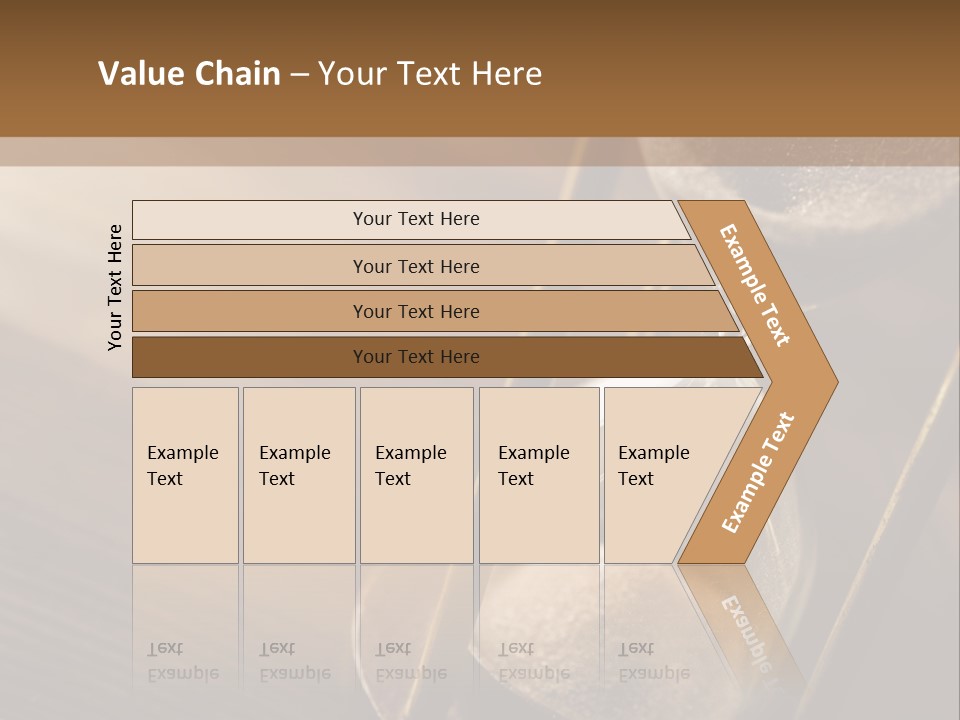 Value Chain – Your Text Here

Your Text Here

Your Text Here

Your Text Here

Your Text Here

Your Text Here

Example Text

Example Text

Example Text

Example Text

Example Text

Example Text

Example Text